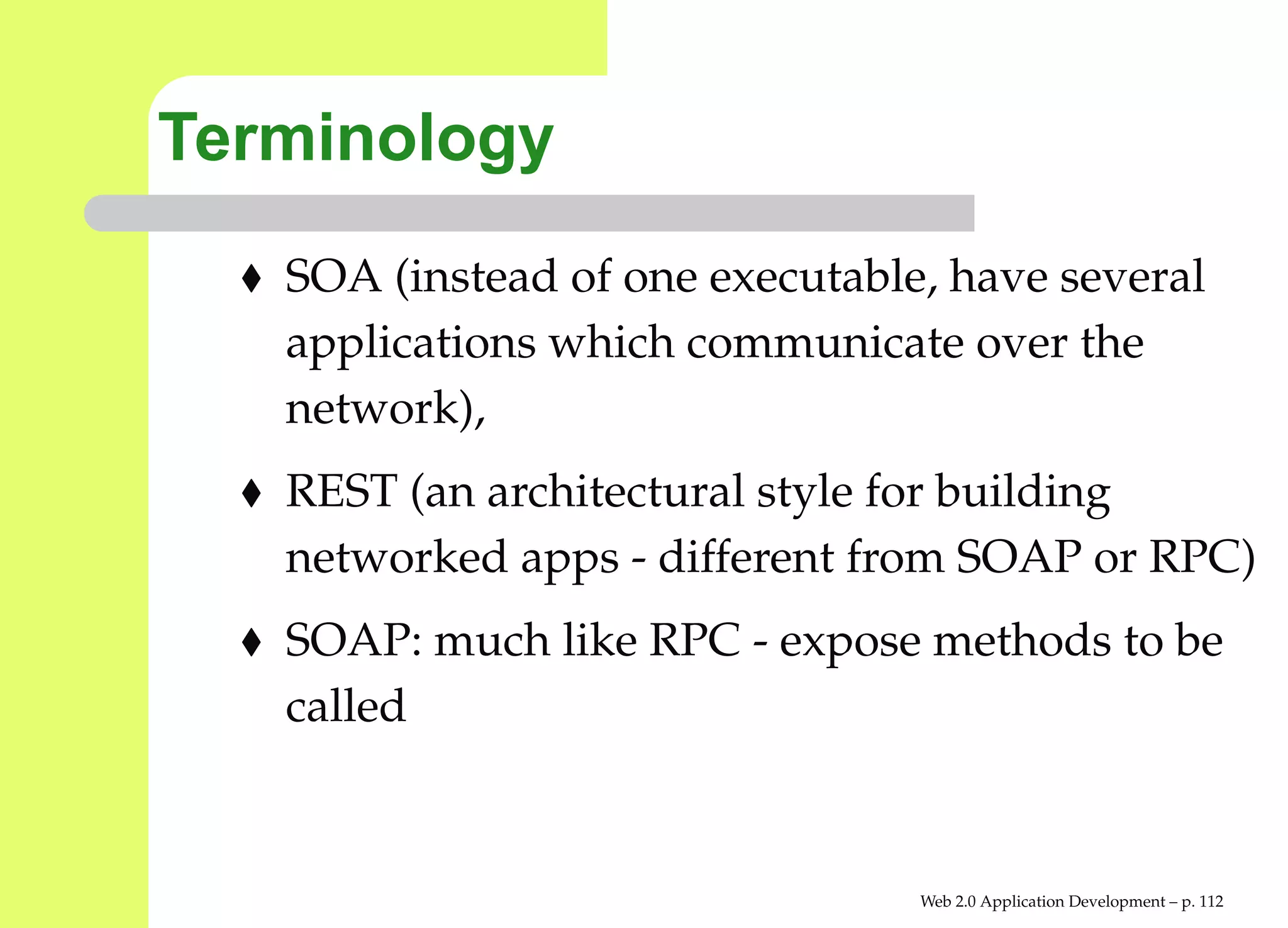 Terminology

♦ SOA (instead of one executable, have several applications which communicate over the network),

♦ REST (an architectural style for building networked apps - different from SOAP or RPC)

♦ SOAP: much like RPC - expose methods to be called

Web 2.0 Application Development – p. 112